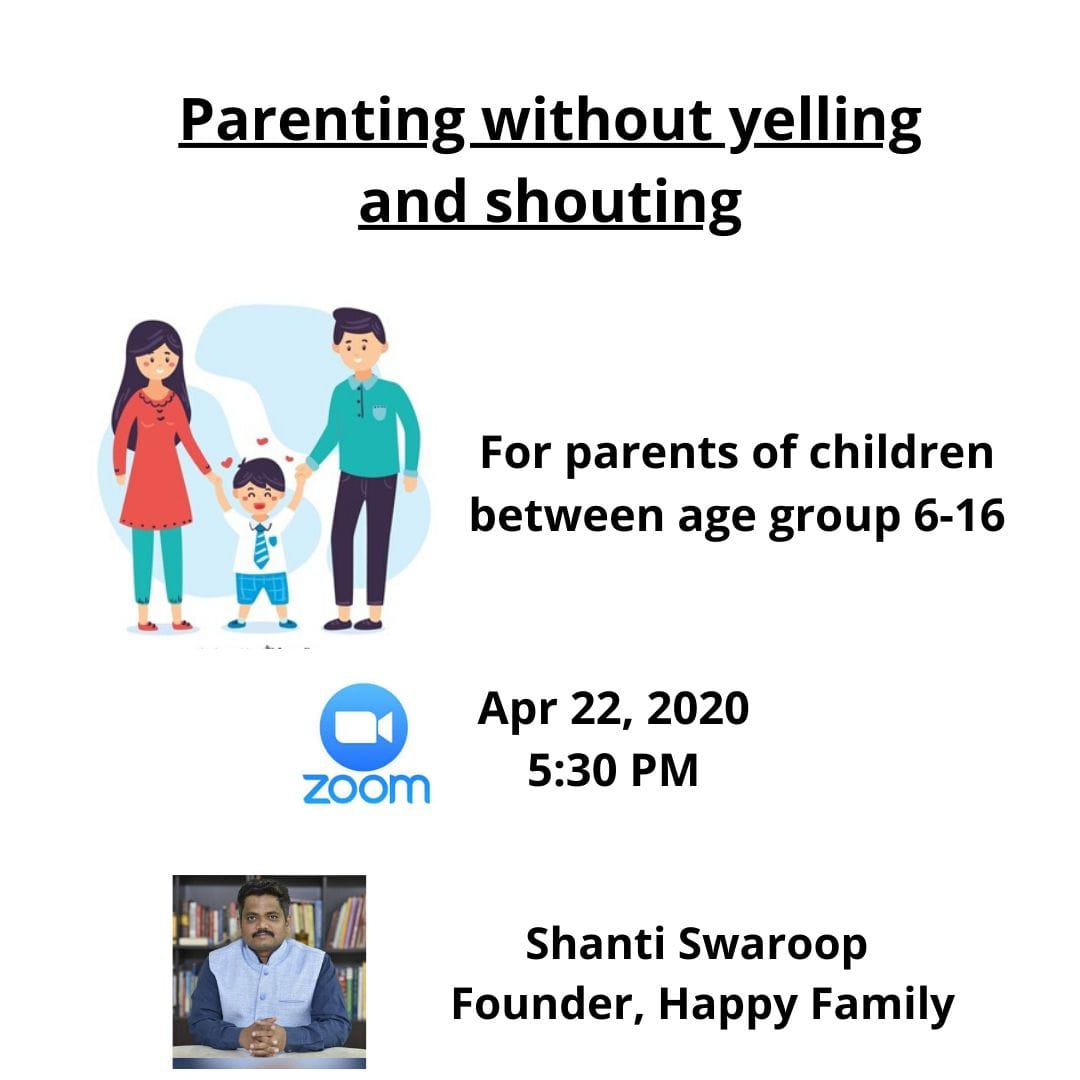 Parenting without yelling and shouting

For parents of children between age group 6-16

zoom

Apr 22, 2020
5:30 PM

Shanti Swaroop
Founder, Happy Family